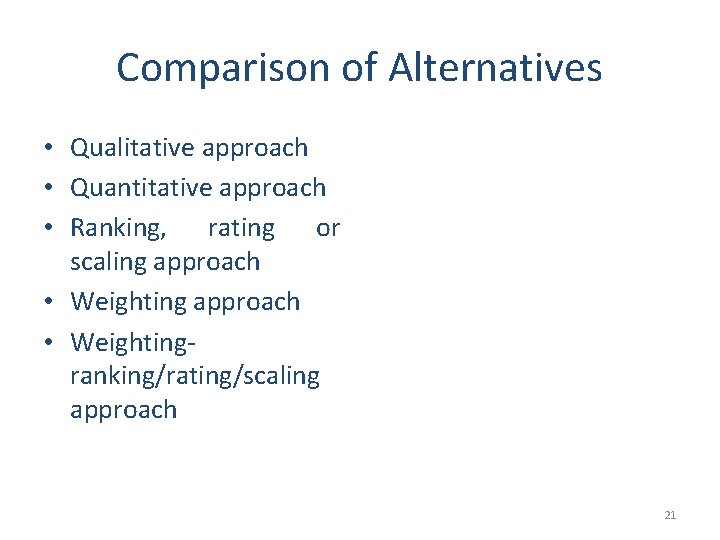 Comparison of Alternatives

• Qualitative approach
• Quantitative approach
• Ranking, rating or scaling approach
• Weighting approach
• Weighting-ranking/rating/scaling approach

21